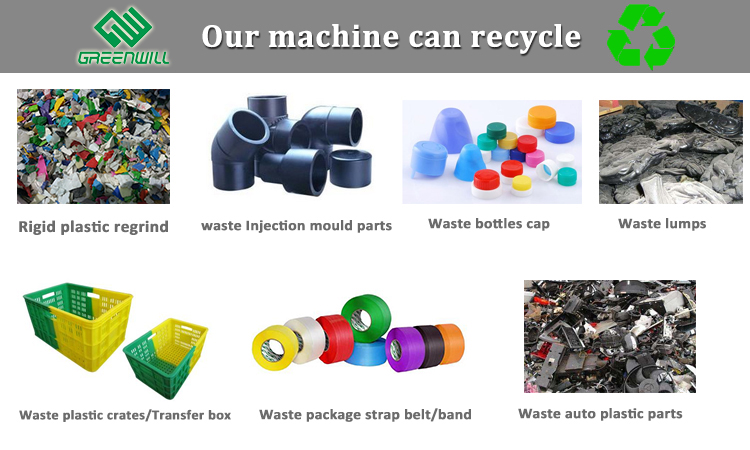 GREENWILL

Our machine can recycle

Rigid plastic regrind

waste Injection mould parts

Waste bottles cap

Waste lumps

Waste plastic crates/Transfer box

Waste package strap belt/band

Waste auto plastic parts